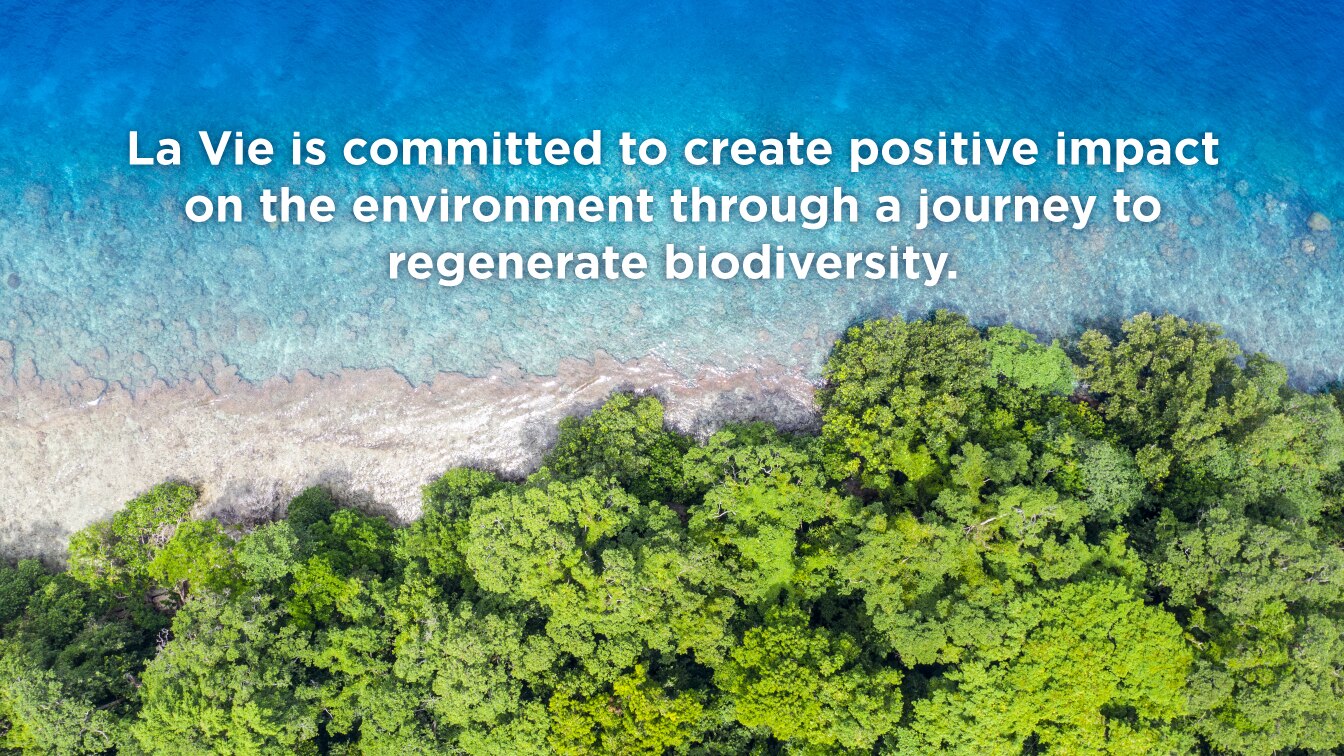 La Vie is committed to create positive impact on the environment through a journey to regenerate biodiversity.